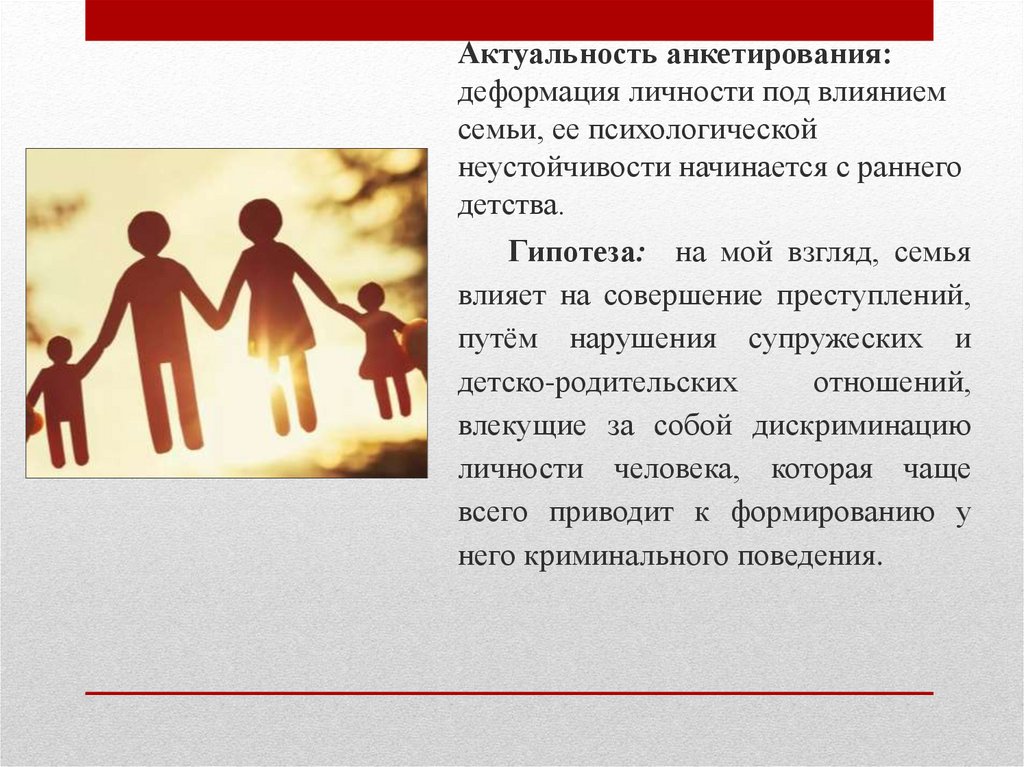 Актуальность анкетирования: деформация личности под влиянием семьи, ее психологической неустойчивости начинается с раннего детства.

Гипотеза: на мой взгляд, семья влияет на совершение преступлений, путём нарушения супружеских и детско-родительских отношений, влекущие за собой дискриминацию личности человека, которая чаще всего приводит к формированию у него криминального поведения.